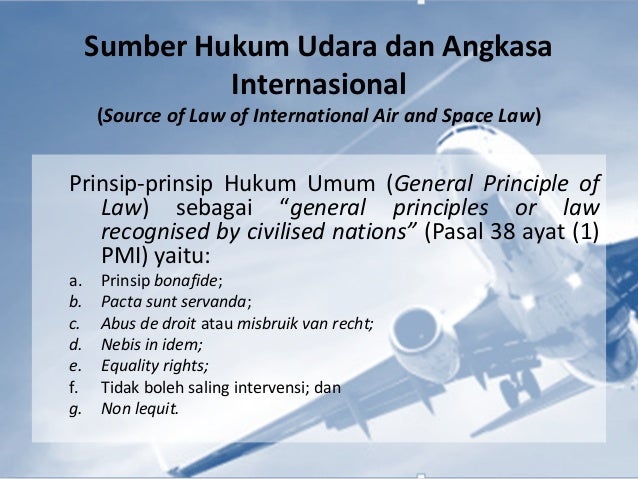 Sumber Hukum Udara dan Angkasa Internasional
(Source of Law of International Air and Space Law)

Prinsip-prinsip Hukum Umum (General Principle of Law) sebagai "general principles or law recognised by civilised nations" (Pasal 38 ayat (1) PMI) yaitu:

a. Prinsip bonafide;
b. Pacta sunt servanda;
c. Abus de droit atau misbruik van recht;
d. Nebis in idem;
e. Equality rights;
f. Tidak boleh saling intervensi; dan
g. Non lequit.